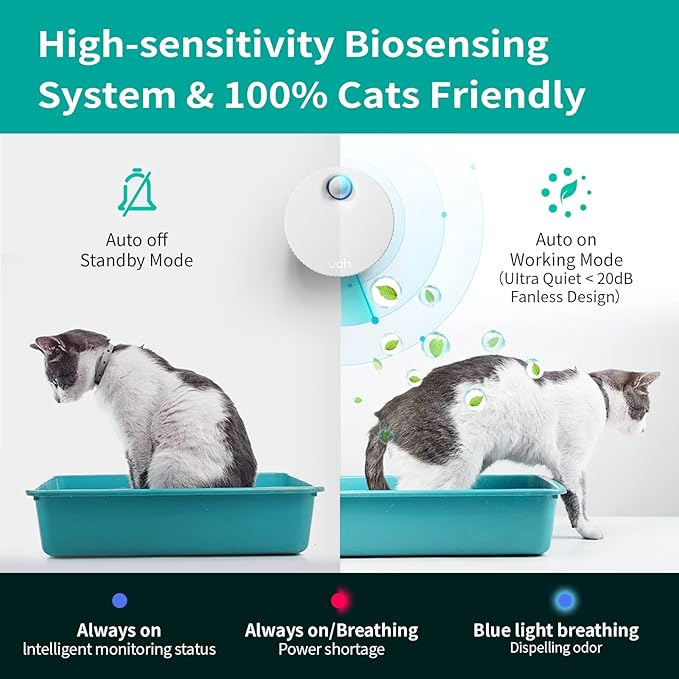 High-sensitivity Biosensing System & 100% Cats Friendly

Auto off
Standby Mode

uah

Auto on
Working Mode
(Ultra Quiet < 20dB
Fanless Design)

Always on
Intelligent monitoring status

Always on/Breathing
Power shortage

Blue light breathing
Dispelling odor